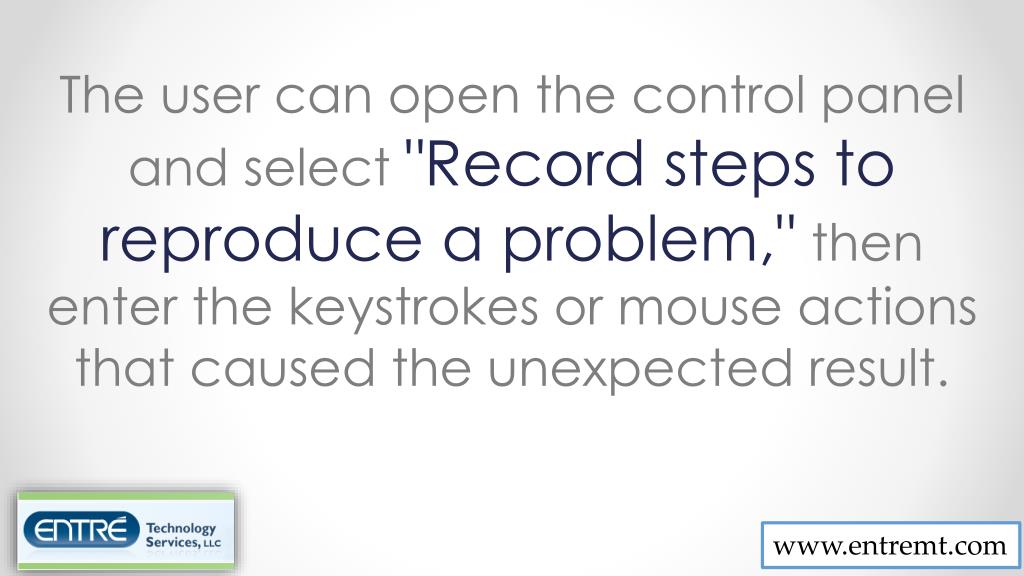 The user can open the control panel and select "Record steps to reproduce a problem," then enter the keystrokes or mouse actions that caused the unexpected result.

ENTRÉ Technology Services, LLC

www.entremt.com